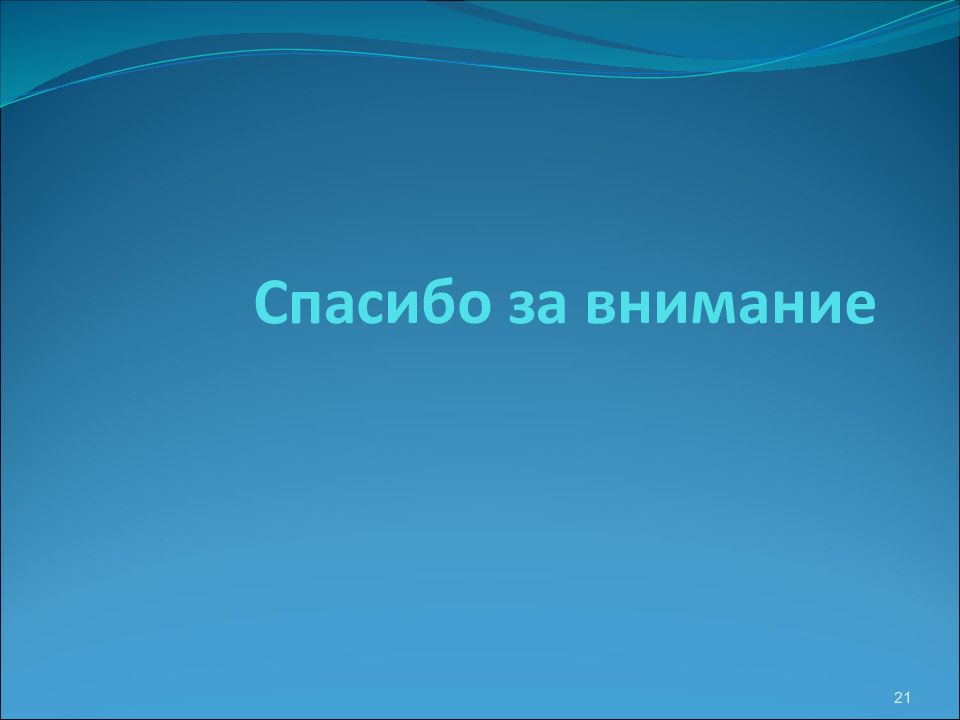 Спасибо за внимание

21